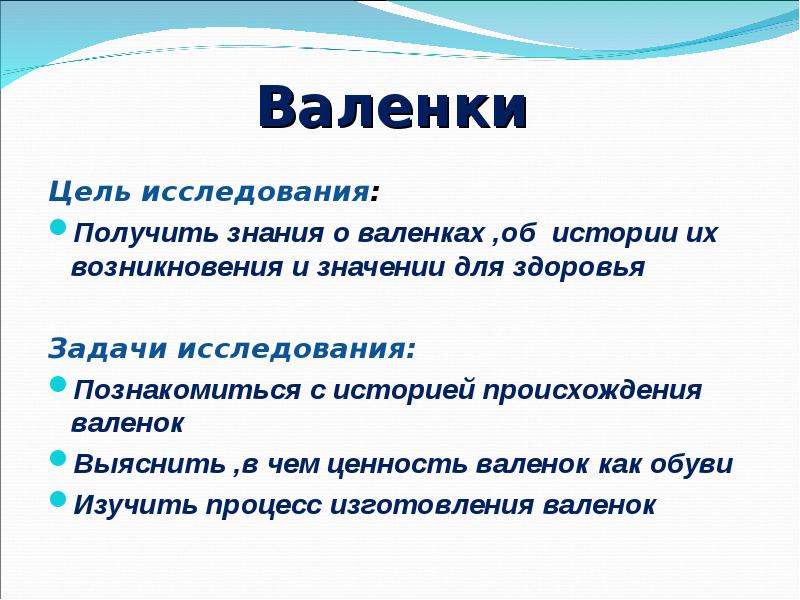 Валенки

Цель исследования:

Получить знания о валенках ,об истории их возникновения и значении для здоровья

Задачи исследования:

Познакомиться с историей происхождения валенок

Выяснить ,в чем ценность валенок как обуви

Изучить процесс изготовления валенок